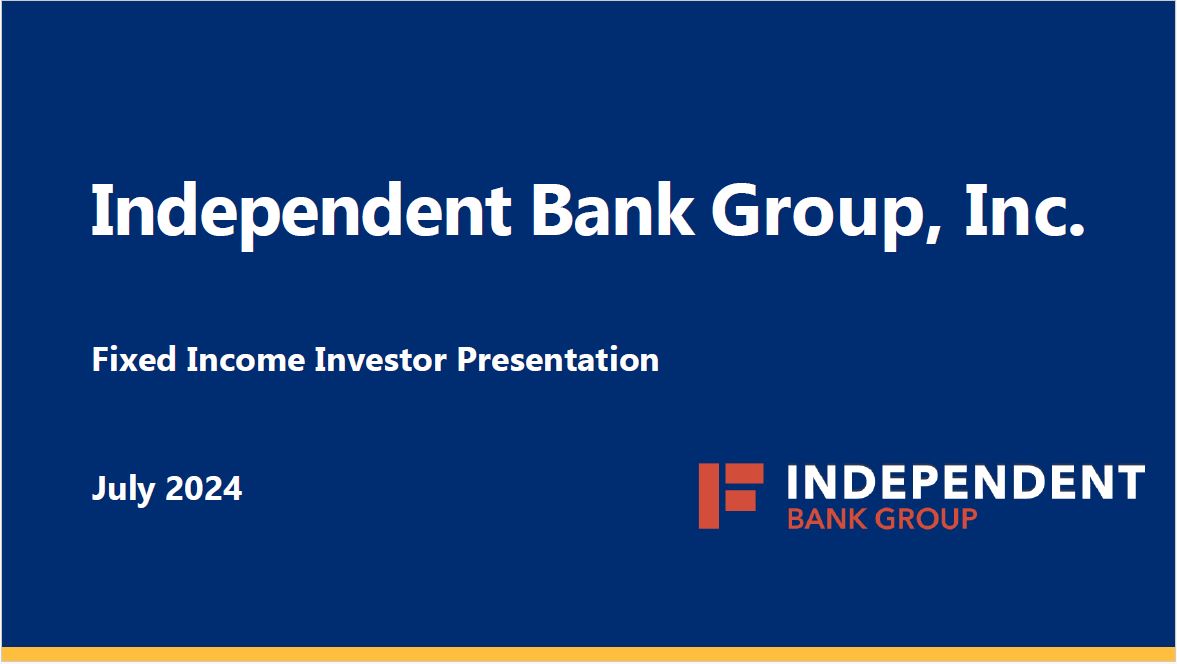 Independent Bank Group, Inc.

Fixed Income Investor Presentation

July 2024

INDEPENDENT
BANK GROUP